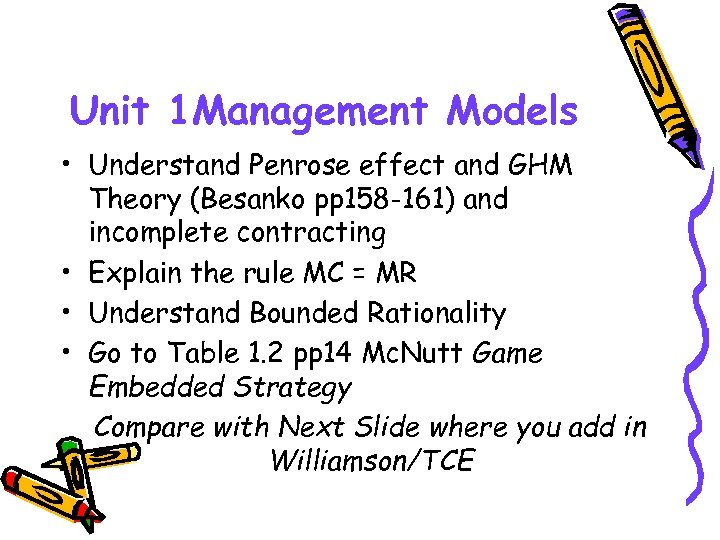 Unit 1Management Models

• Understand Penrose effect and GHM Theory (Besanko pp158-161) and incomplete contracting
• Explain the rule MC = MR
• Understand Bounded Rationality
• Go to Table 1.2 pp14 McNutt Game Embedded Strategy

Compare with Next Slide where you add in Williamson/TCE